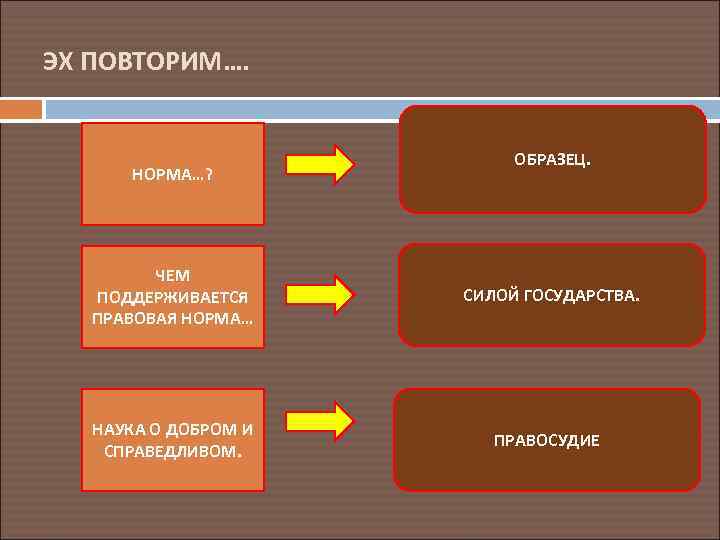 ЭХ ПОВТОРИМ….

НОРМА…?

ОБРАЗЕЦ.

ЧЕМ ПОДДЕРЖИВАЕТСЯ ПРАВОВАЯ НОРМА…

СИЛОЙ ГОСУДАРСТВА.

НАУКА О ДОБРОМ И СПРАВЕДЛИВОМ.

ПРАВОСУДИЕ